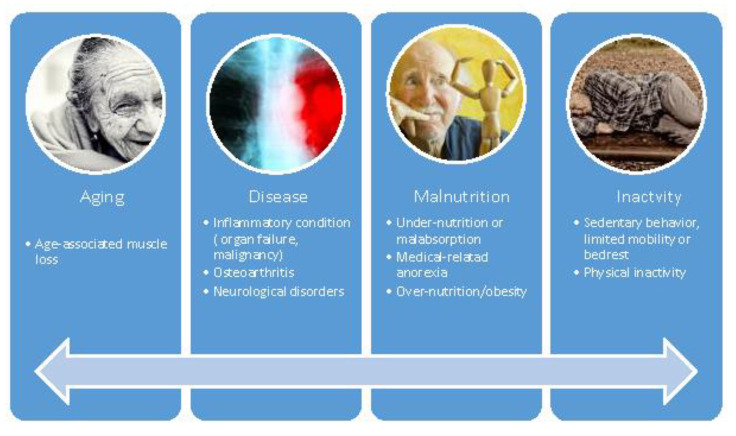 Aging

• Age-associated muscle loss

Disease

• Inflammatory condition ( organ failure, malignancy)
• Osteoarthritis
• Neurological disorders

Malnutrition

• Under-nutrition or malabsorption
• Medical-relatad anorexia
• Over-nutrition/obesity

Inactvity

• Sedentary behavior, limited mobility or bedrest
• Physical inactivity